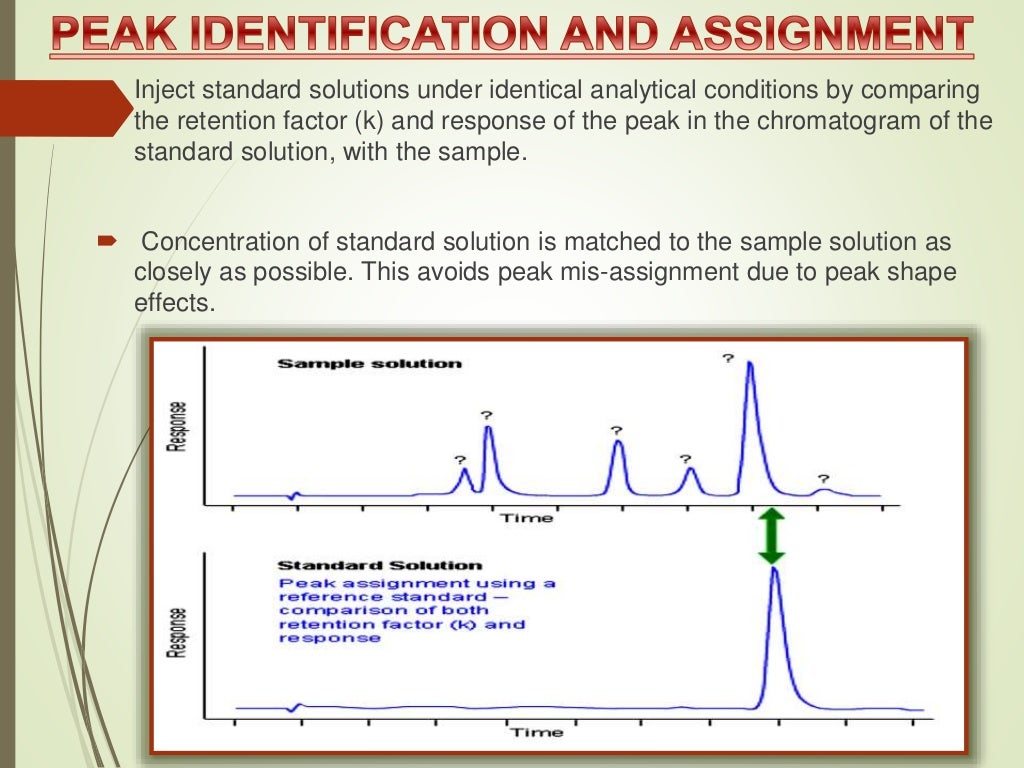 PEAK IDENTIFICATION AND ASSIGNMENT

Inject standard solutions under identical analytical conditions by comparing the retention factor (k) and response of the peak in the chromatogram of the standard solution, with the sample.

Concentration of standard solution is matched to the sample solution as closely as possible. This avoids peak mis-assignment due to peak shape effects.

Sample solution

Response

?
?
?
?
?
?

Time

Standard Solution

Peak assignment using a reference standard – comparison of both retention factor (k) and response

Response

Time